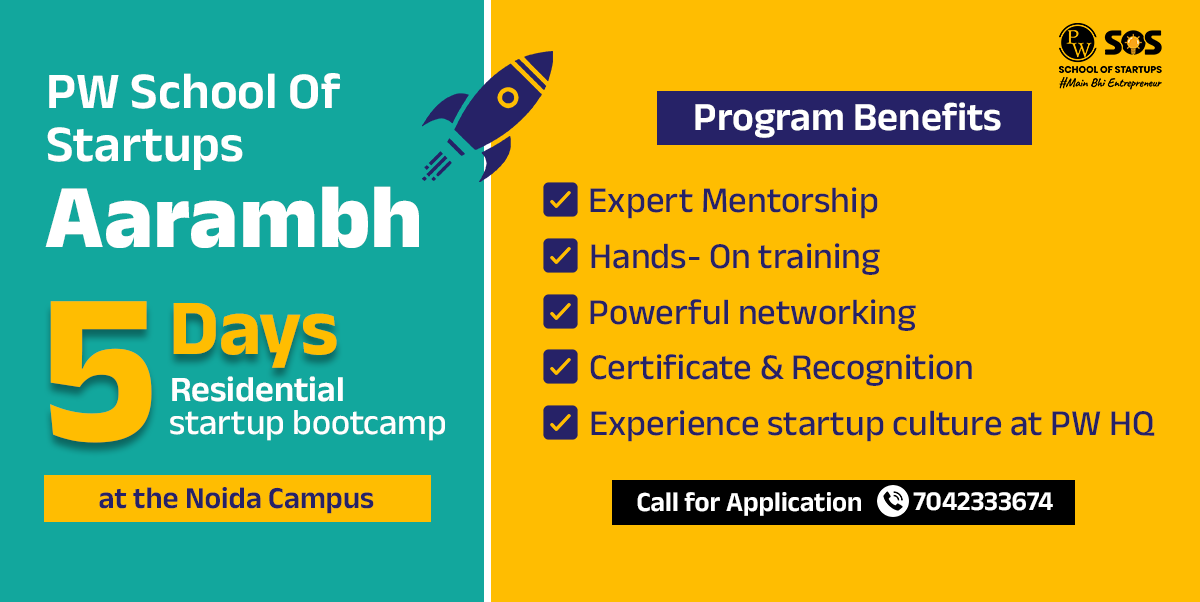 PW School Of Startups

Aarambh

5 Days

Residential startup bootcamp

at the Noida Campus

PW SOS
SCHOOL OF STARTUPS
#Main Bhi Entrepreneur

Program Benefits

Expert Mentorship

Hands- On training

Powerful networking

Certificate & Recognition

Experience startup culture at PW HQ

Call for Application 7042333674